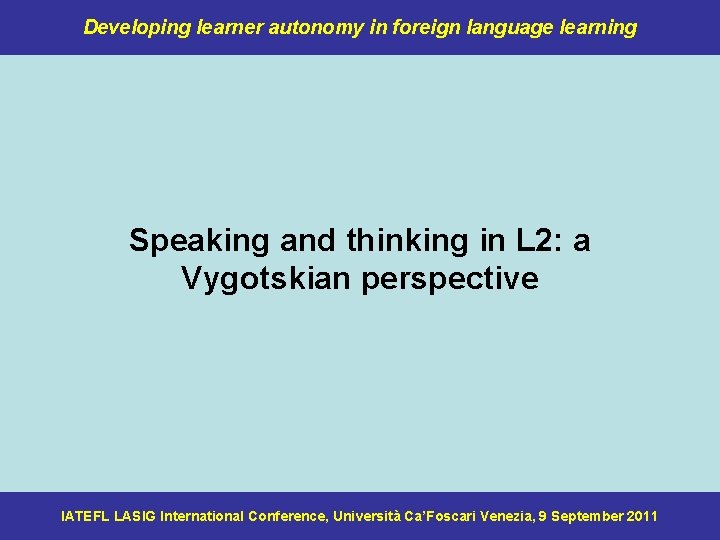 Developing learner autonomy in foreign language learning

Speaking and thinking in L2: a Vygotskian perspective

IATEFL LASIG International Conference, Università Ca'Foscari Venezia, 9 September 2011